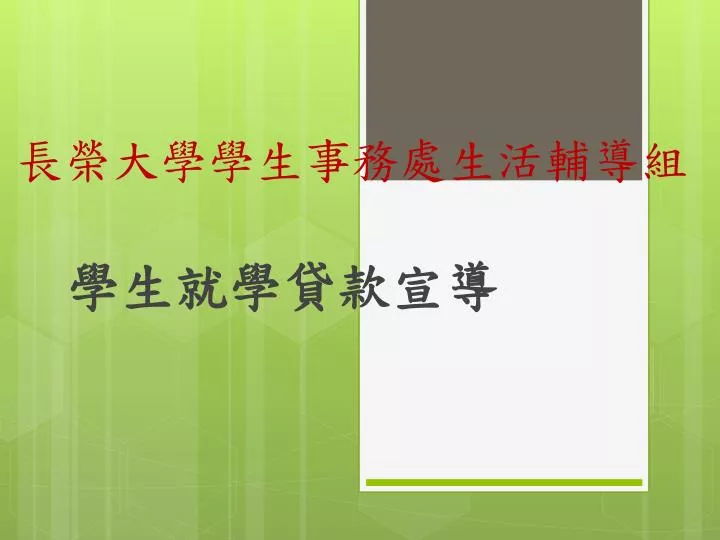 長榮大學學生事務處生活輔導組

學生就學貸款宣導